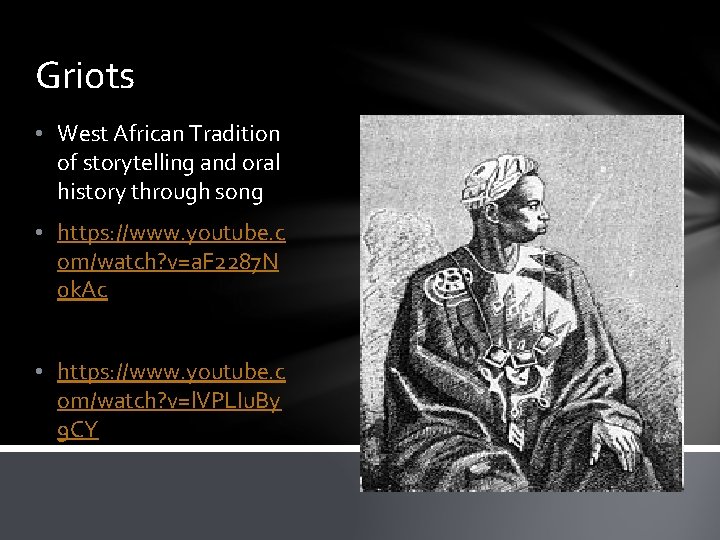 Griots

• West African Tradition of storytelling and oral history through song

• https://www.youtube.com/watch?v=aF2287N0kAc

• https://www.youtube.com/watch?v=lVPLIuBy9CY